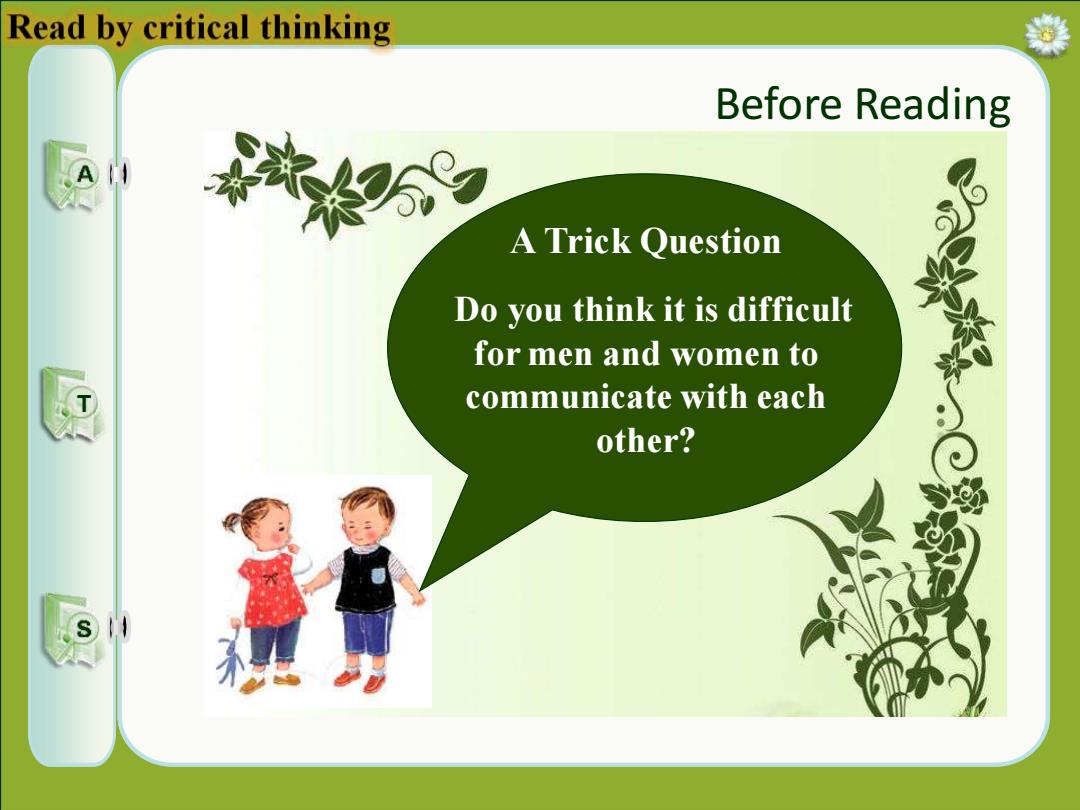 Read by critical thinking

Before Reading

A

T

S

A Trick Question

Do you think it is difficult for men and women to communicate with each other?